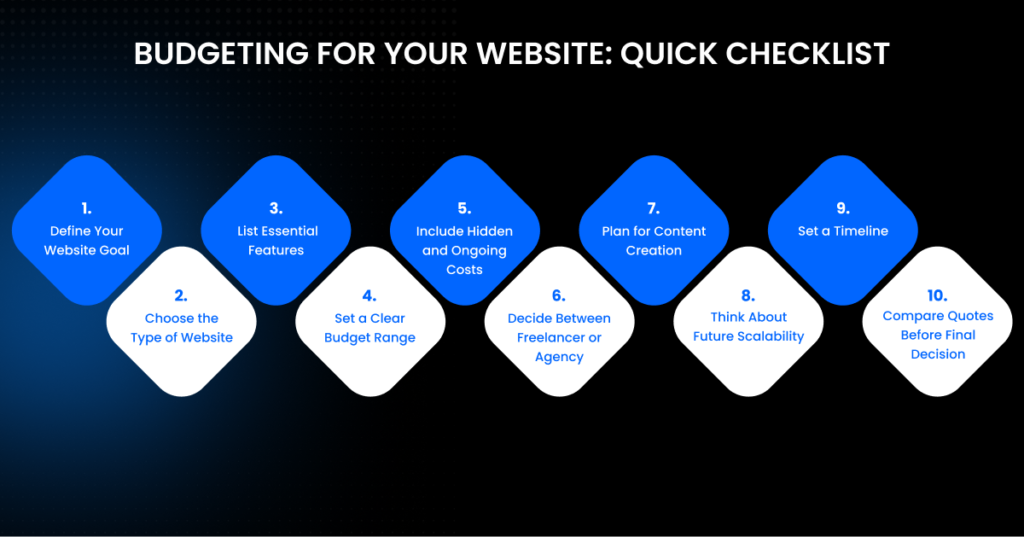 BUDGETING FOR YOUR WEBSITE: QUICK CHECKLIST

1.
Define Your Website Goal

2.
Choose the Type of Website

3.
List Essential Features

4.
Set a Clear Budget Range

5.
Include Hidden and Ongoing Costs

6.
Decide Between Freelancer or Agency

7.
Plan for Content Creation

8.
Think About Future Scalability

9.
Set a Timeline

10.
Compare Quotes Before Final Decision